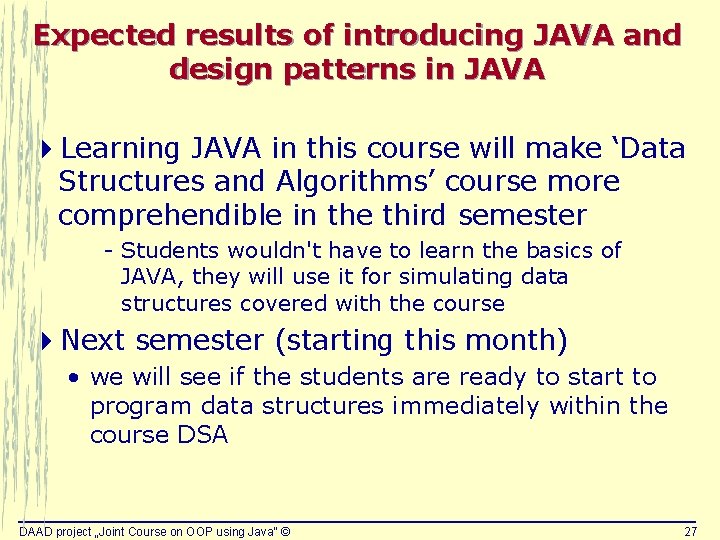 Expected results of introducing JAVA and design patterns in JAVA

Learning JAVA in this course will make ‘Data Structures and Algorithms’ course more comprehendible in the third semester

- Students wouldn't have to learn the basics of JAVA, they will use it for simulating data structures covered with the course

Next semester (starting this month)

• we will see if the students are ready to start to program data structures immediately within the course DSA

DAAD project „Joint Course on OOP using Java" ©

27